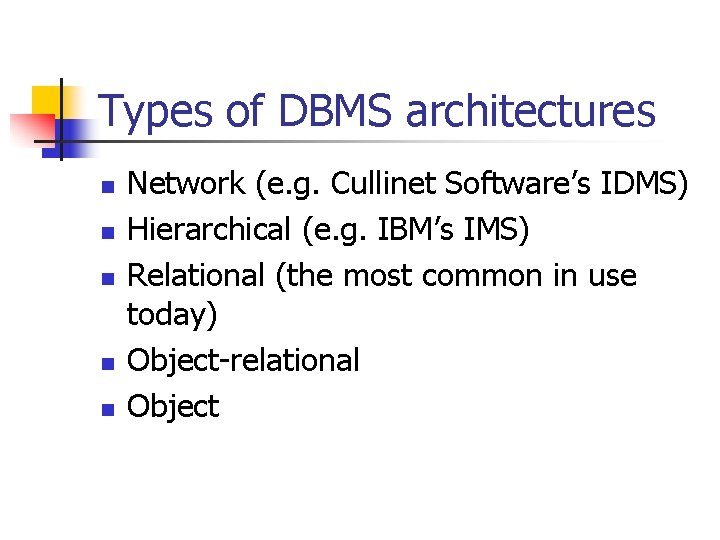 Types of DBMS architectures

- Network (e.g. Cullinet Software’s IDMS)
- Hierarchical (e.g. IBM’s IMS)
- Relational (the most common in use today)
- Object-relational
- Object